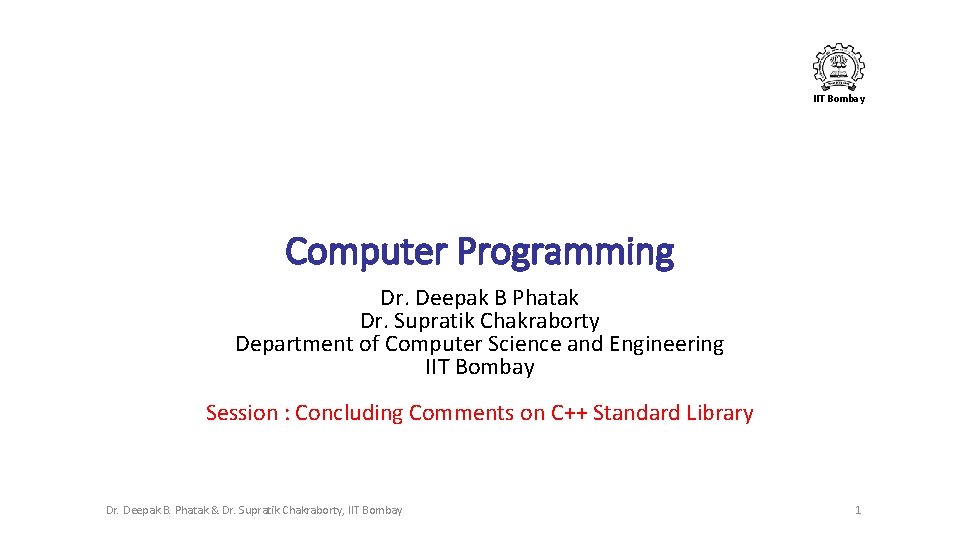 IIT Bombay

Computer Programming

Dr. Deepak B Phatak
Dr. Supratik Chakraborty
Department of Computer Science and Engineering
IIT Bombay

Session : Concluding Comments on C++ Standard Library

Dr. Deepak B. Phatak & Dr. Supratik Chakraborty, IIT Bombay

1